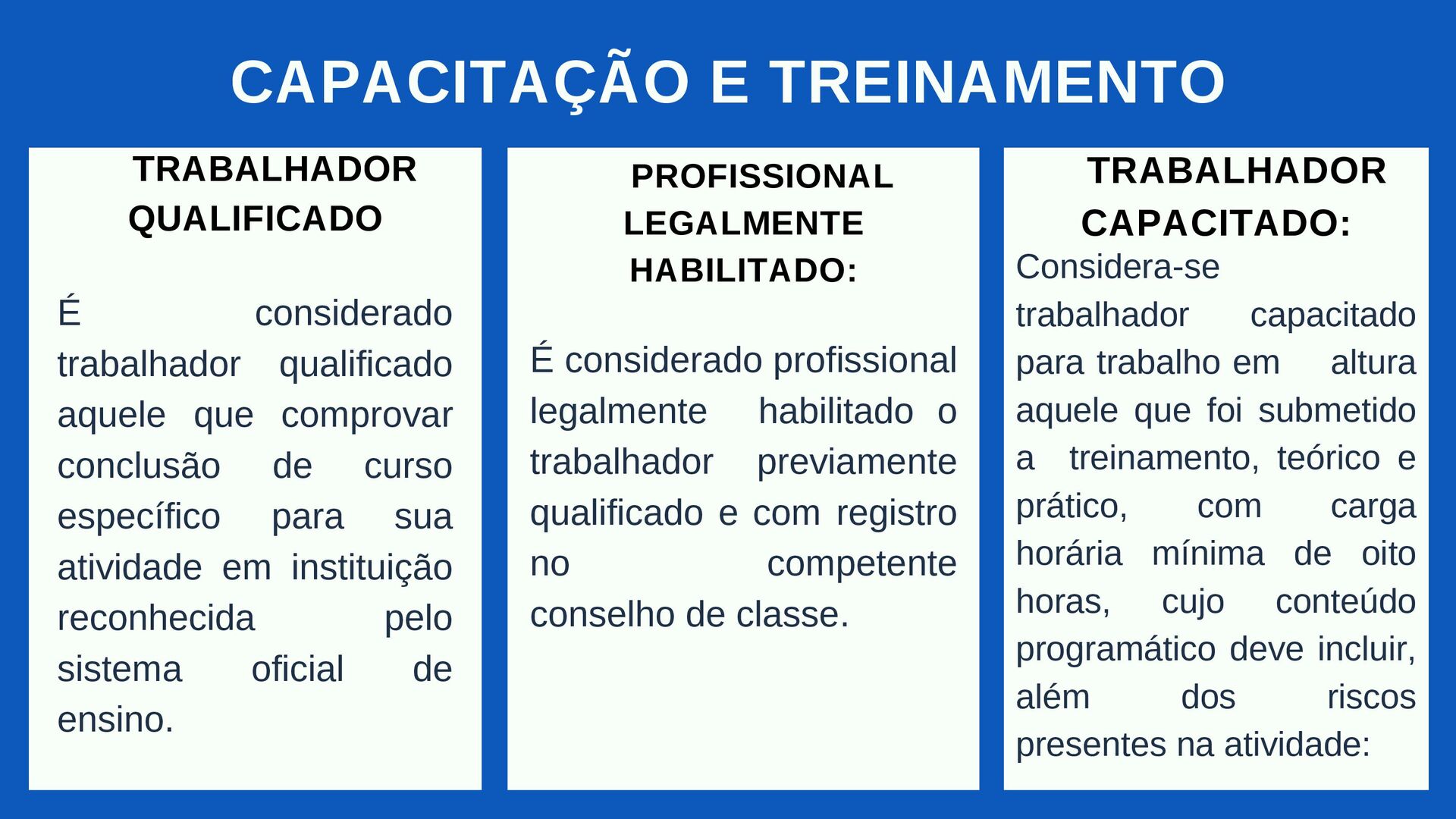 CAPACITAÇÃO E TREINAMENTO

TRABALHADOR QUALIFICADO

É considerado trabalhador qualificado aquele que comprovar conclusão de curso específico para sua atividade em instituição reconhecida pelo sistema oficial de ensino.

PROFISSIONAL LEGALMENTE HABILITADO:

É considerado profissional legalmente habilitado o trabalhador previamente qualificado e com registro no competente conselho de classe.

TRABALHADOR CAPACITADO:

Considera-se trabalhador capacitado para trabalho em altura aquele que foi submetido a treinamento, teórico e prático, com carga horária mínima de oito horas, cujo conteúdo programático deve incluir, além dos riscos presentes na atividade: